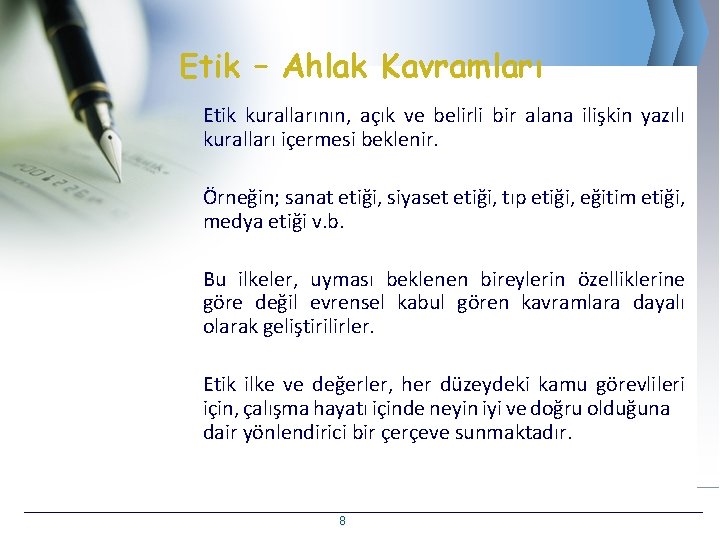 Etik – Ahlak Kavramları

Etik kurallarının, açık ve belirli bir alana ilişkin yazılı kuralları içermesi beklenir.

Örneğin; sanat etiği, siyaset etiği, tıp etiği, eğitim etiği, medya etiği v.b.

Bu ilkeler, uyması beklenen bireylerin özelliklerine göre değil evrensel kabul gören kavramlara dayalı olarak geliştirilirler.

Etik ilke ve değerler, her düzeydeki kamu görevlileri için, çalışma hayatı içinde neyin iyi ve doğru olduğuna dair yönlendirici bir çerçeve sunmaktadır.

8